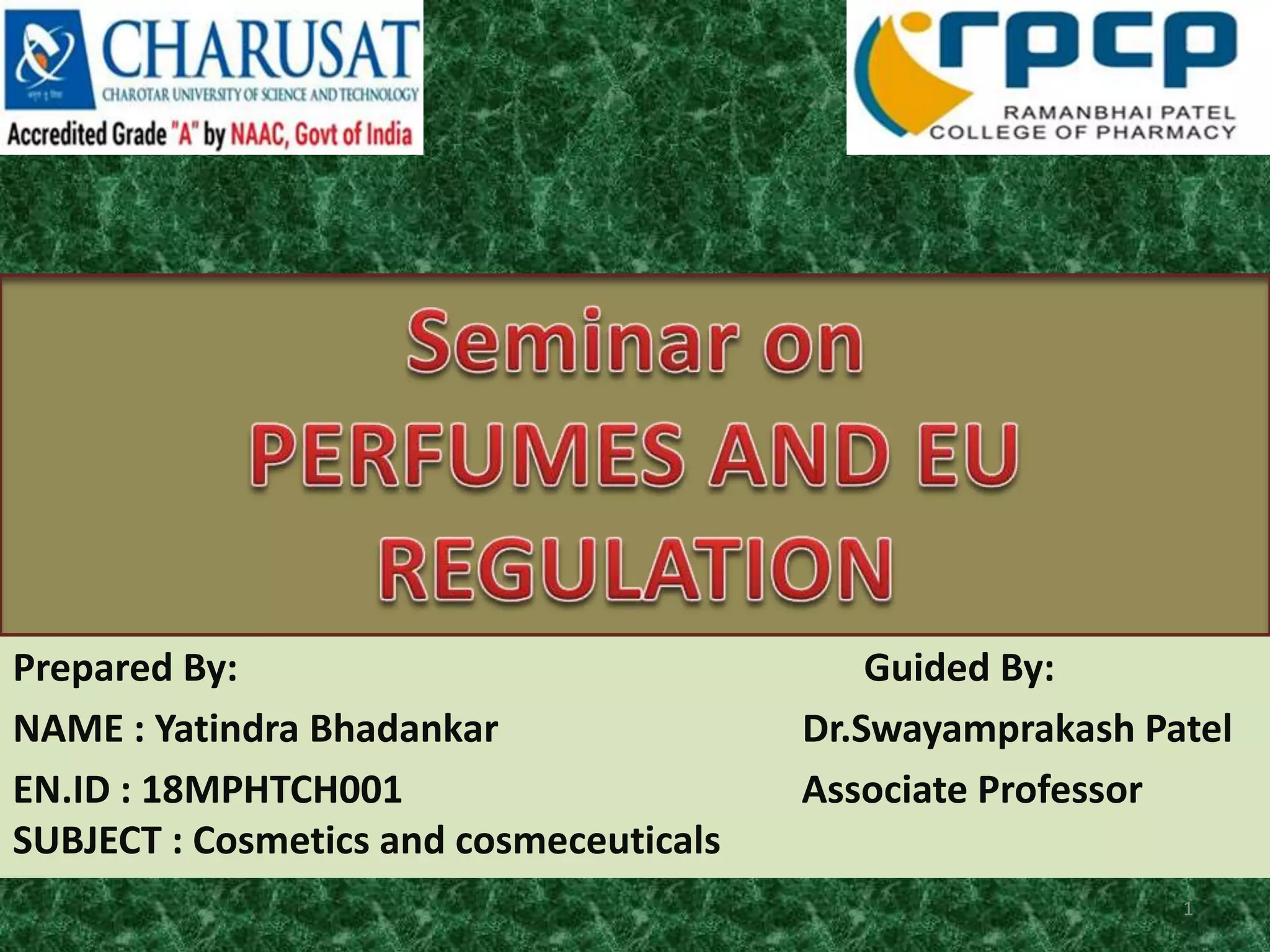 CHARUSAT
CHAROTAR UNIVERSITY OF SCIENCE AND TECHNOLOGY
Accredited Grade "A" by NAAC, Govt of India

rpcp
RAMANBHAI PATEL
COLLEGE OF PHARMACY

Seminar on
PERFUMES AND EU REGULATION

Prepared By:
NAME : Yatindra Bhadankar
EN.ID : 18MPHTCH001
SUBJECT : Cosmetics and cosmeceuticals

Guided By:
Dr.Swayamprakash Patel
Associate Professor

1